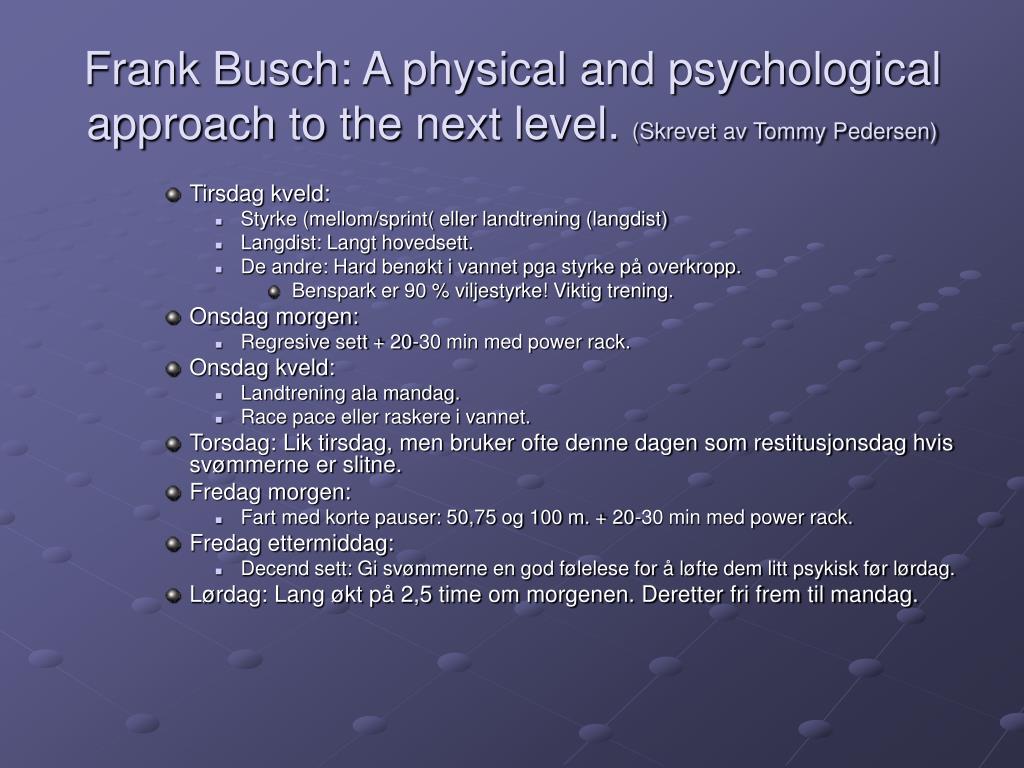 Frank Busch: A physical and psychological approach to the next level. (Skrevet av Tommy Pedersen)

Tirsdag kveld:
Styrke (mellom/sprint( eller landtrening (langdist)
Langdist: Langt hovedsett.
De andre: Hard benøkt i vannet pga styrke på overkropp.
Benspark er 90 % viljestyrke! Viktig trening.
Onsdag morgen:
Regresive sett + 20-30 min med power rack.
Onsdag kveld:
Landtrening ala mandag.
Race pace eller raskere i vannet.
Torsdag: Lik tirsdag, men bruker ofte denne dagen som restitusjonsdag hvis svømmerne er slitne.
Fredag morgen:
Fart med korte pauser: 50,75 og 100 m. + 20-30 min med power rack.
Fredag ettermiddag:
Decend sett: Gi svømmerne en god følelese for å løfte dem litt psykisk før lørdag.
Lørdag: Lang økt på 2,5 time om morgenen. Deretter fri frem til mandag.